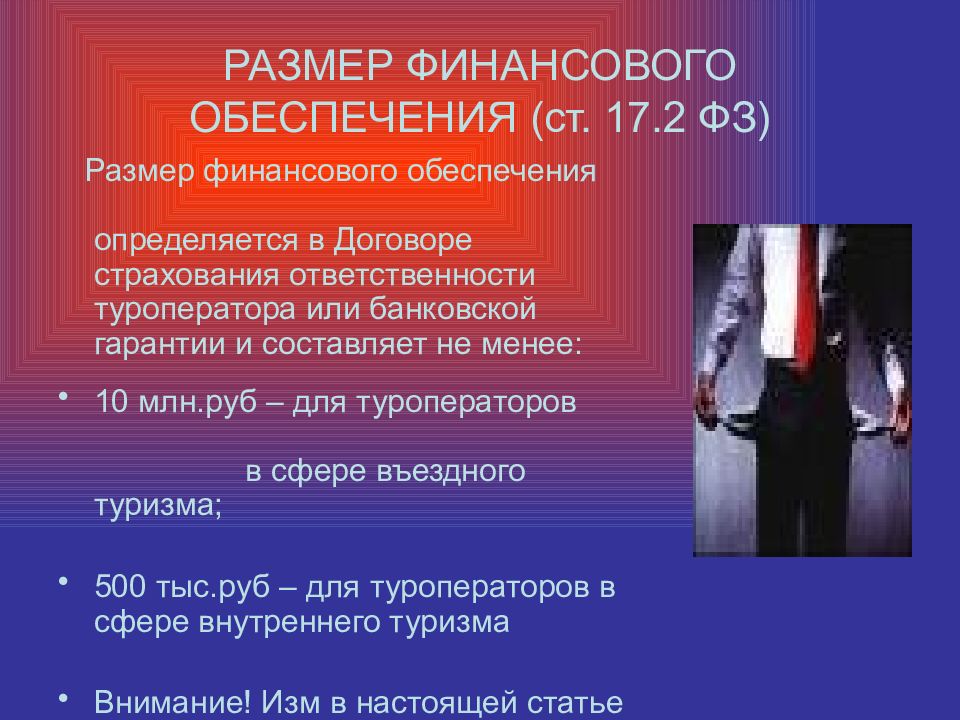 РАЗМЕР ФИНАНСОВОГО ОБЕСПЕЧЕНИЯ (ст. 17.2 ФЗ)

Размер финансового обеспечения

определяется в Договоре страхования ответственности туроператора или банковской гарантии и составляет не менее:

• 10 млн.руб – для туроператоров в сфере въездного туризма;

• 500 тыс.руб – для туроператоров в сфере внутреннего туризма

• Внимание! Изм в настоящей статье